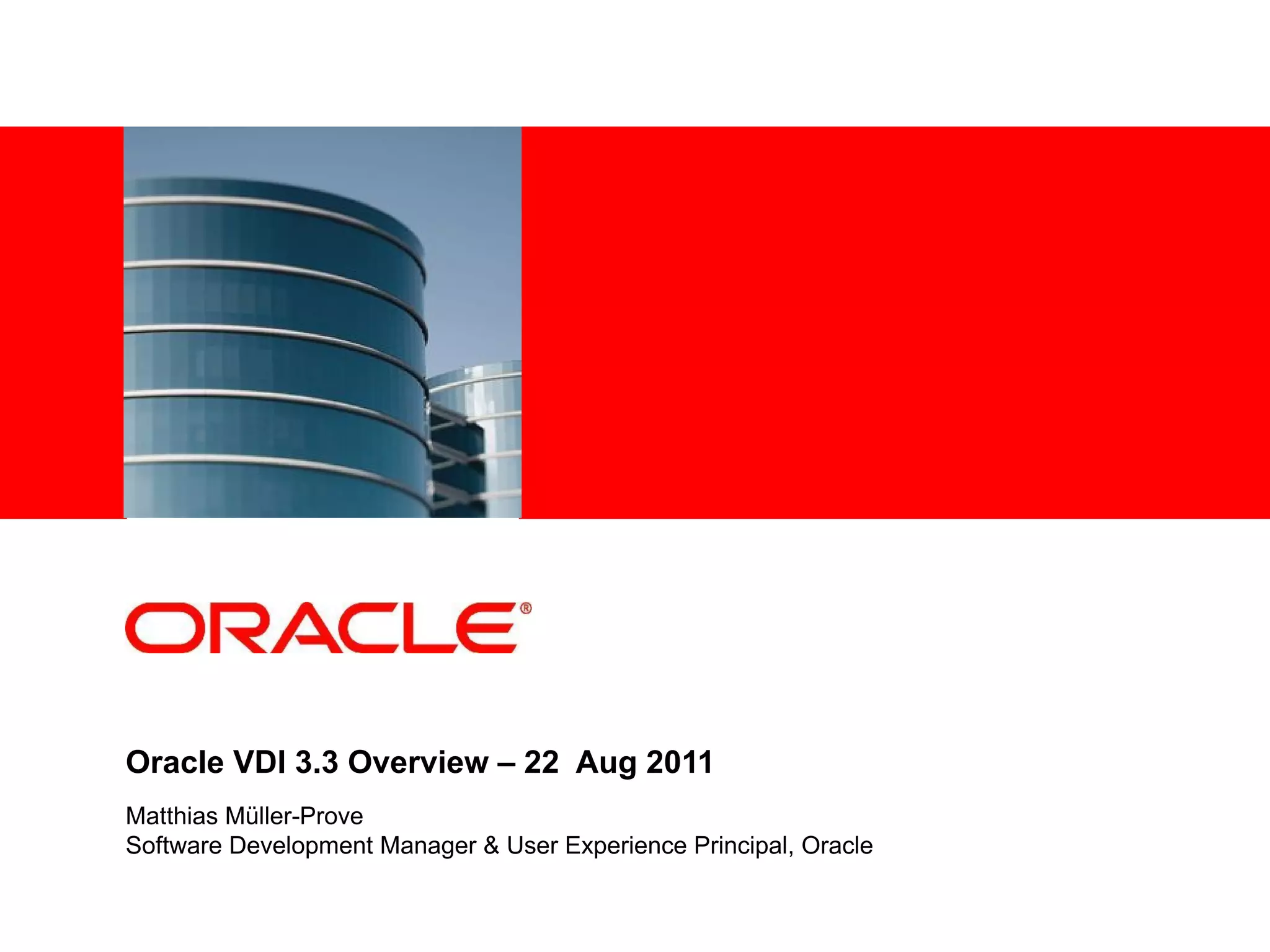 ORACLE®

Oracle VDI 3.3 Overview – 22 Aug 2011

Matthias Müller-Prove
Software Development Manager & User Experience Principal, Oracle